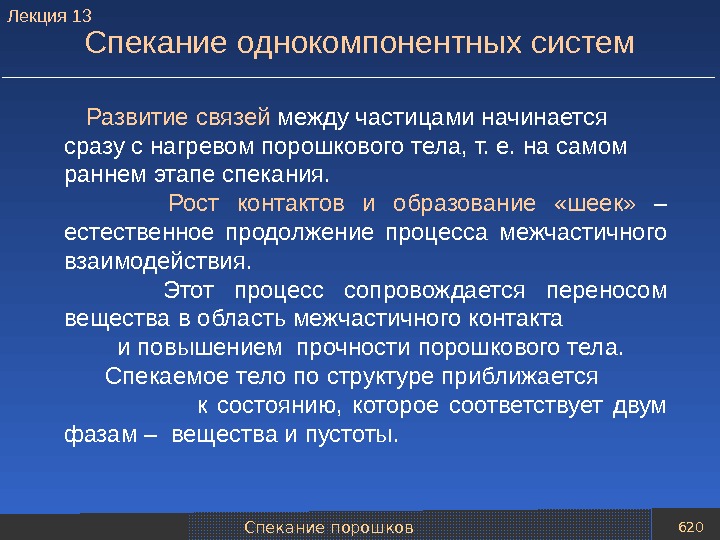 Лекция 13

Спекание однокомпонентных систем

Развитие связей между частицами начинается сразу с нагревом порошкового тела, т. е. на самом раннем этапе спекания.

Рост контактов и образование «шеек» – естественное продолжение процесса межчастичного взаимодействия.

Этот процесс сопровождается переносом вещества в область межчастичного контакта и повышением прочности порошкового тела.

Спекаемое тело по структуре приближается к состоянию, которое соответствует двум фазам – вещества и пустоты.

Спекание порошков

620